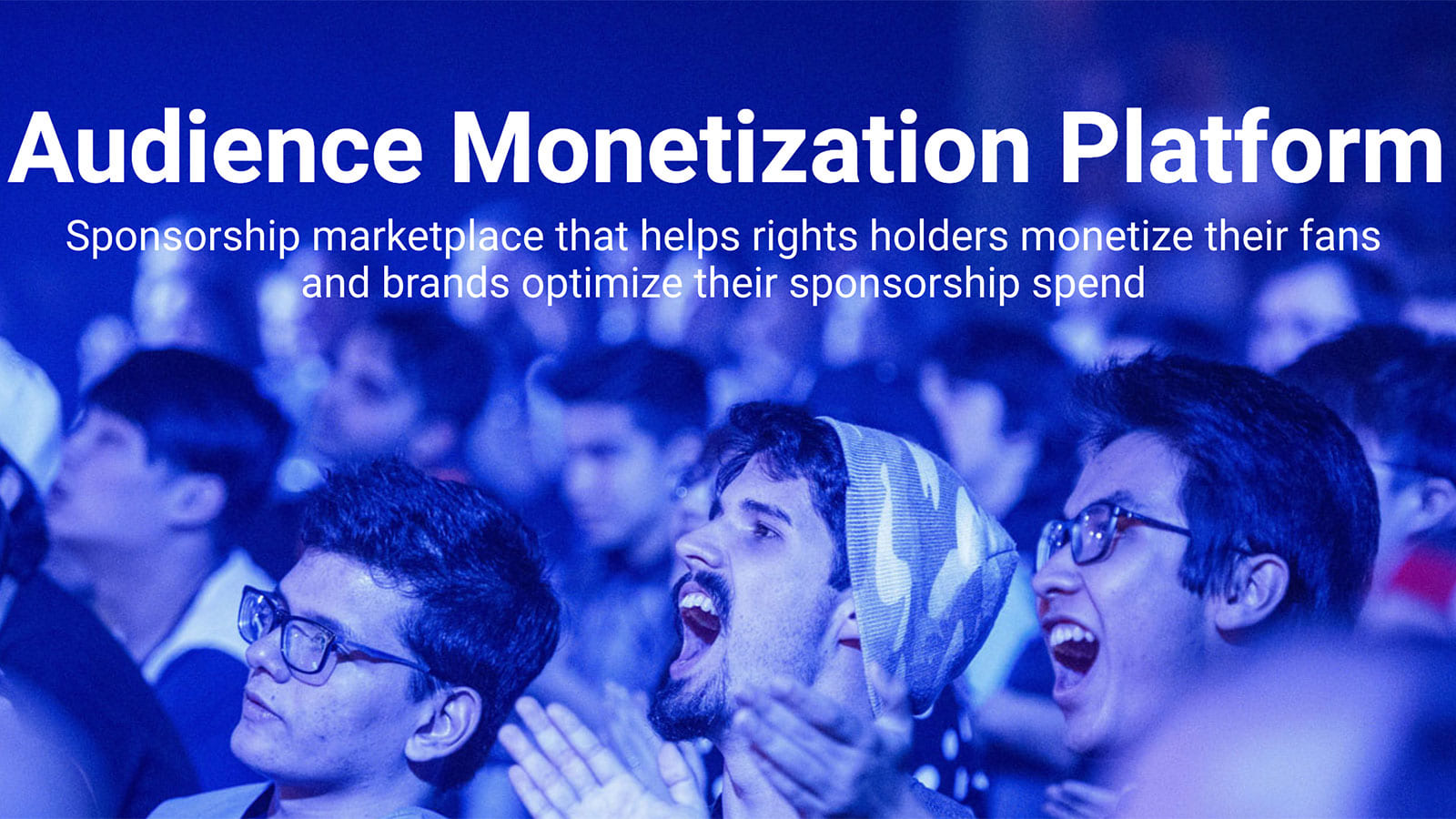 Audience Monetization Platform

Sponsorship marketplace that helps rights holders monetize their fans and brands optimize their sponsorship spend